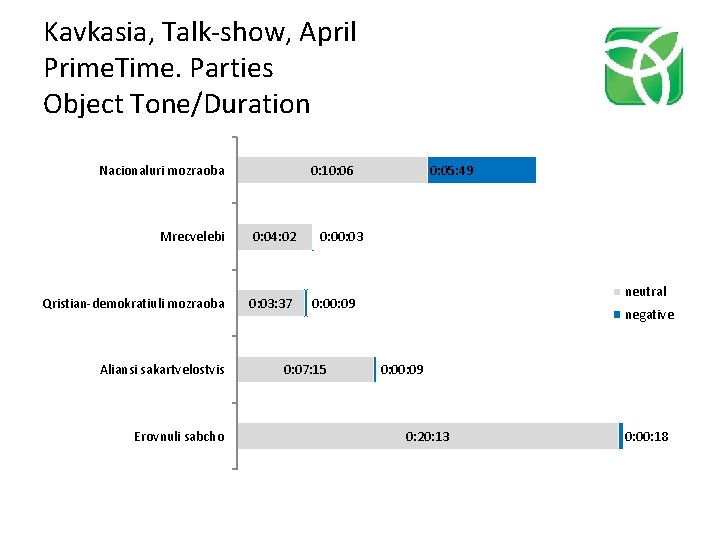 Kavkasia, Talk-show, April
PrimeTime. Parties
Object Tone/Duration

Nacionaluri mozraoba
0:10:06
0:05:49

Mrecvelebi
0:04:02
0:00:03

Qristian-demokratiuli mozraoba
0:03:37
0:00:09

Aliansi sakartvelostvis
0:07:15
0:00:09

Erovnuli sabcho
0:20:13
0:00:18

neutral
negative